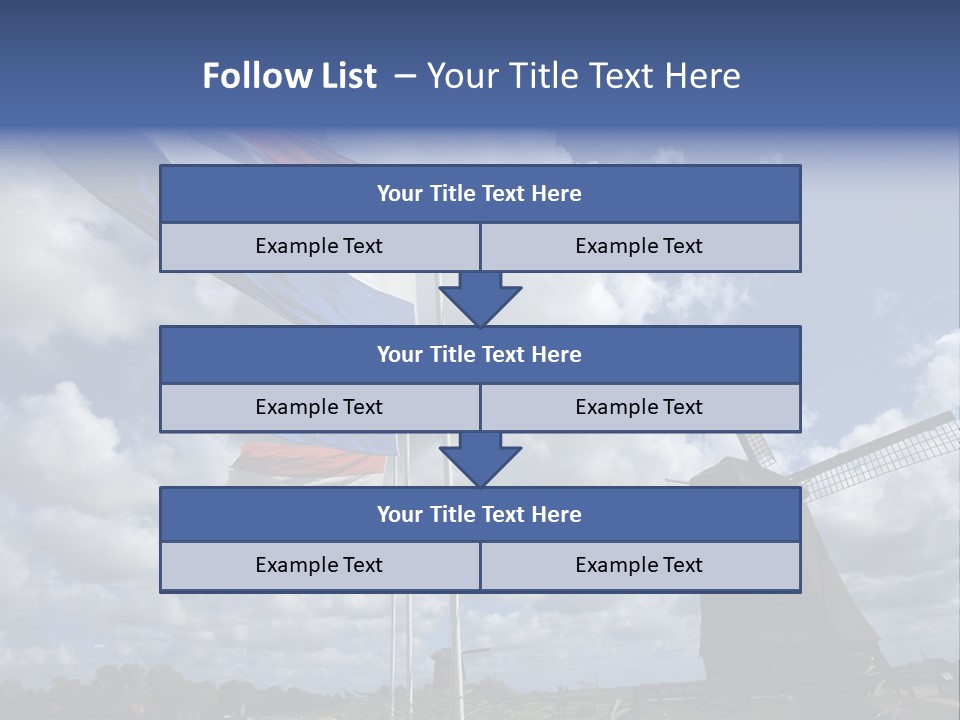 Follow List – Your Title Text Here

Your Title Text Here

Example Text Example Text

Your Title Text Here

Example Text Example Text

Your Title Text Here

Example Text Example Text